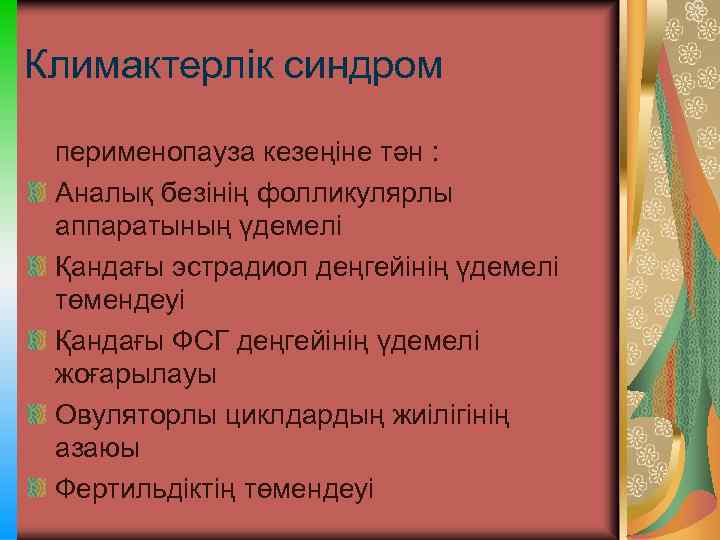 Климактерлік синдром

перименопауза кезеңіне тән :

Аналық безінің фолликулярлы аппаратының үдемелі

Қандағы эстрадиол деңгейінің үдемелі төмендеуі

Қандағы ФСГ деңгейінің үдемелі жоғарылауы

Овуляторлы циклдардың жиілігінің азаюы

Фертильдіктің төмендеуі